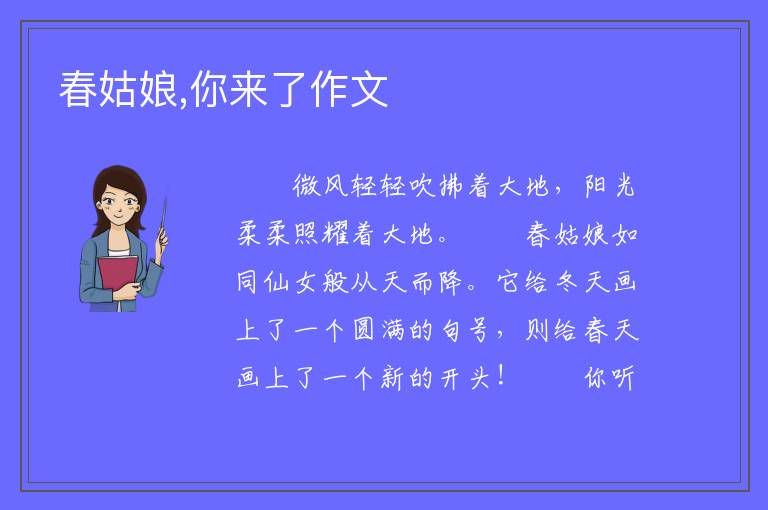 春姑娘,你来了作文

微风轻轻吹拂着大地，阳光柔柔照耀着大地。　　春姑娘如同仙女般从天而降。它给冬天画上了一个圆满的句号，则给春天画上了一个新的开头！　　你听